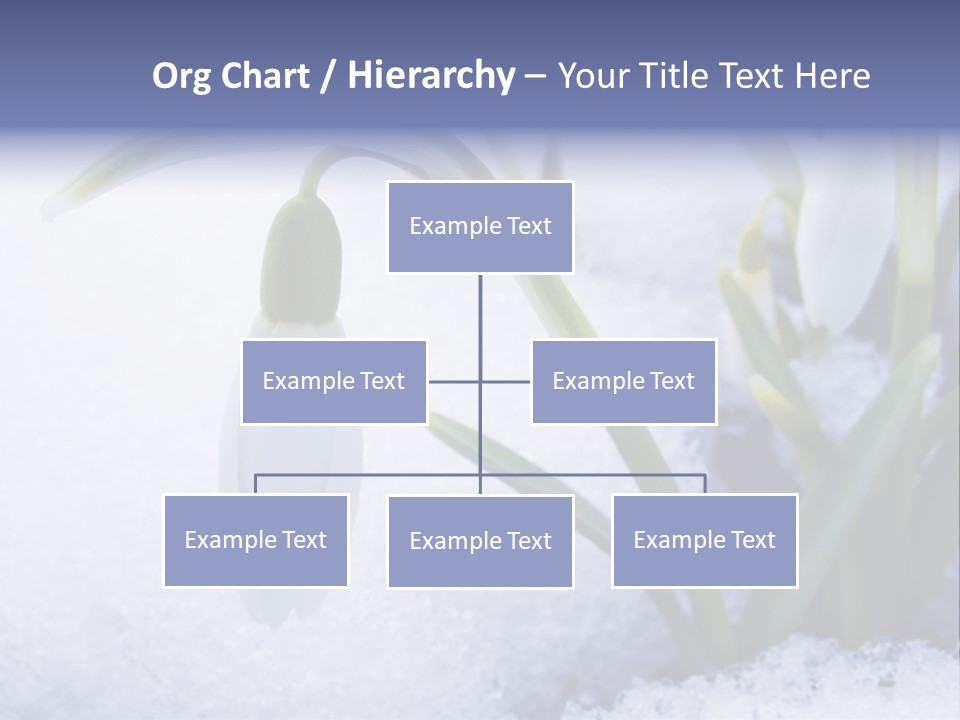 Org Chart / Hierarchy – Your Title Text Here

Example Text

Example Text

Example Text

Example Text

Example Text

Example Text